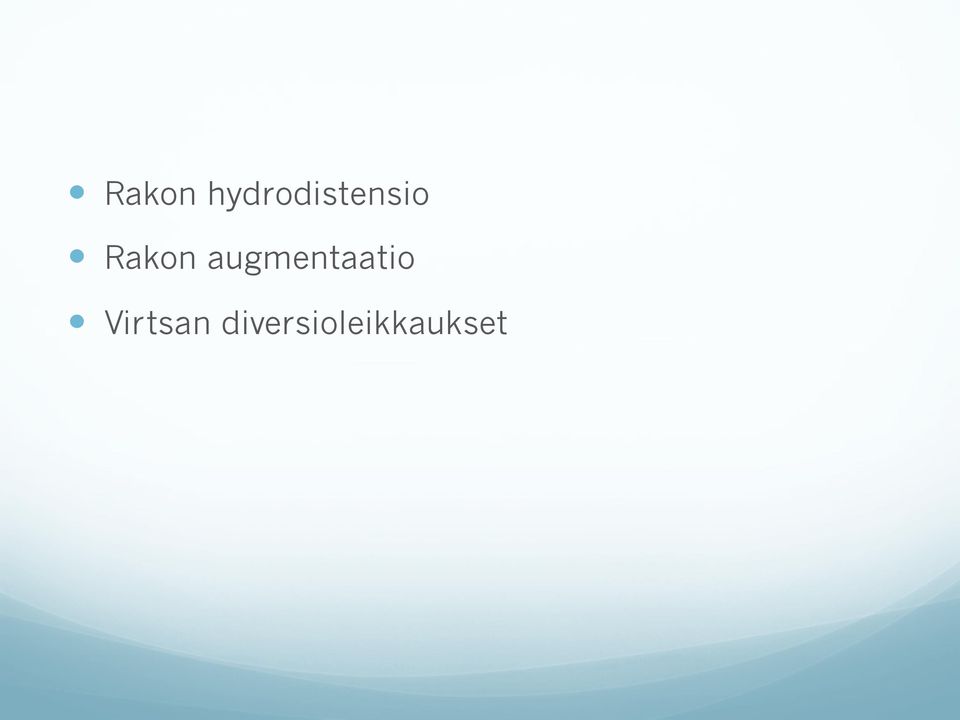 - Rakon hydrodistensio
- Rakon augmentaatio
- Virtsan diversioleikkaukset